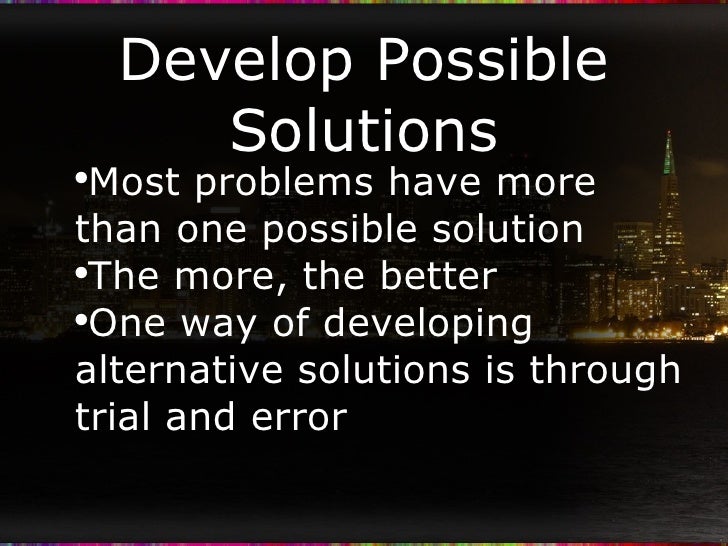 Develop Possible Solutions

•Most problems have more than one possible solution
•The more, the better
•One way of developing alternative solutions is through trial and error